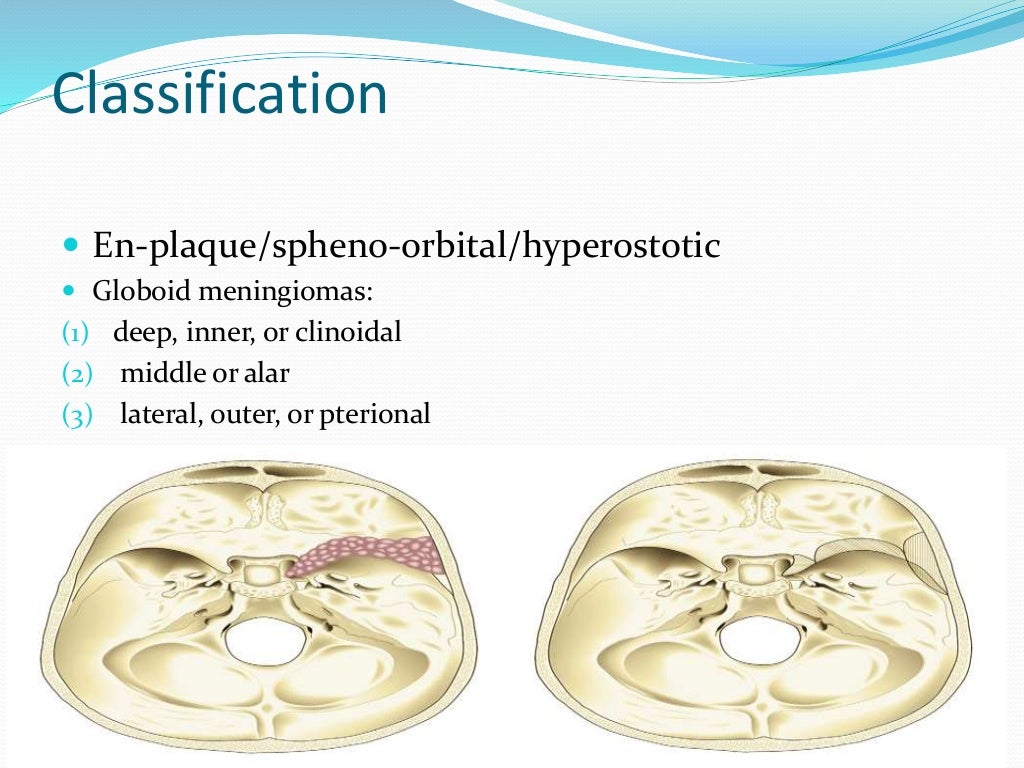 Classification

En-plaque/spheno-orbital/hyperostotic

Globoid meningiomas:

(1) deep, inner, or clinoidal

(2) middle or alar

(3) lateral, outer, or pterional